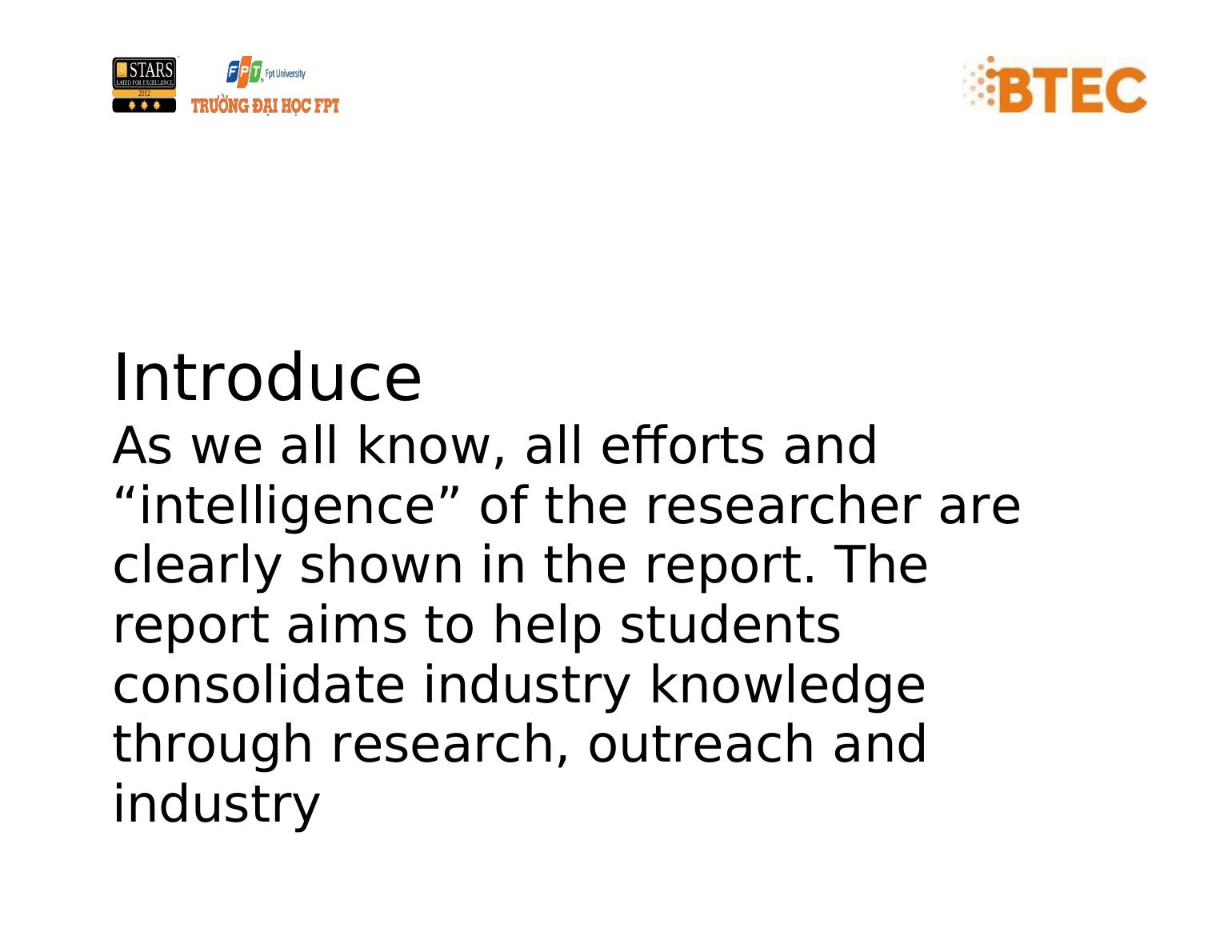 STARS
RATED FOR EXCELLENCE
2012

FPT Fpt University
TRƯỜNG ĐẠI HỌC FPT

BTEC

Introduce

As we all know, all efforts and “intelligence” of the researcher are clearly shown in the report. The report aims to help students consolidate industry knowledge through research, outreach and industry